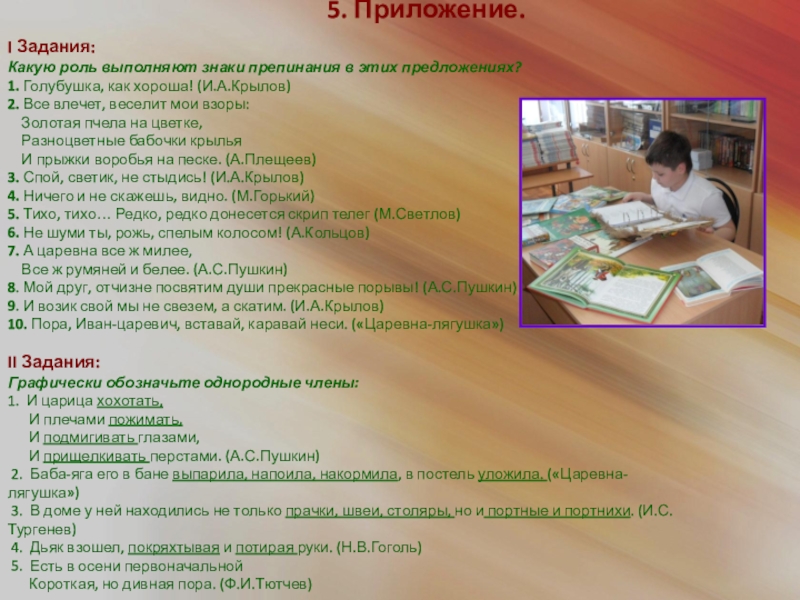 5. Приложение.

I Задания:
Какую роль выполняют знаки препинания в этих предложениях?
1. Голубушка, как хороша! (И.А.Крылов)
2. Все влечет, веселит мои взоры:
Золотая пчела на цветке,
Разноцветные бабочки крылья
И прыжки воробья на песке. (А.Плещеев)
3. Спой, светик, не стыдись! (И.А.Крылов)
4. Ничего и не скажешь, видно. (М.Горький)
5. Тихо, тихо… Редко, редко донесется скрип телег (М.Светлов)
6. Не шуми ты, рожь, спелым колосом! (А.Кольцов)
7. А царевна все ж милее,
Все ж румяней и белее. (А.С.Пушкин)
8. Мой друг, отчизне посвятим души прекрасные порывы! (А.С.Пушкин)
9. И возик свой мы не свезем, а скатим. (И.А.Крылов)
10. Пора, Иван-царевич, вставай, каравай неси. («Царевна-лягушка»)

II Задания:
Графически обозначьте однородные члены:
1. И царица хохотать,
И плечами пожимать,
И подмигивать глазами,
И прищелкивать перстами. (А.С.Пушкин)
2. Баба-яга его в бане выпарила, напоила, накормила, в постель уложила. («Царевна-лягушка»)
3. В доме у ней находились не только прачки, швеи, столяры, но и портные и портнихи. (И.С. Тургенев)
4. Дьяк взошел, покряхтывая и потирая руки. (Н.В.Гоголь)
5. Есть в осени первоначальной
Короткая, но дивная пора. (Ф.И.Тютчев)